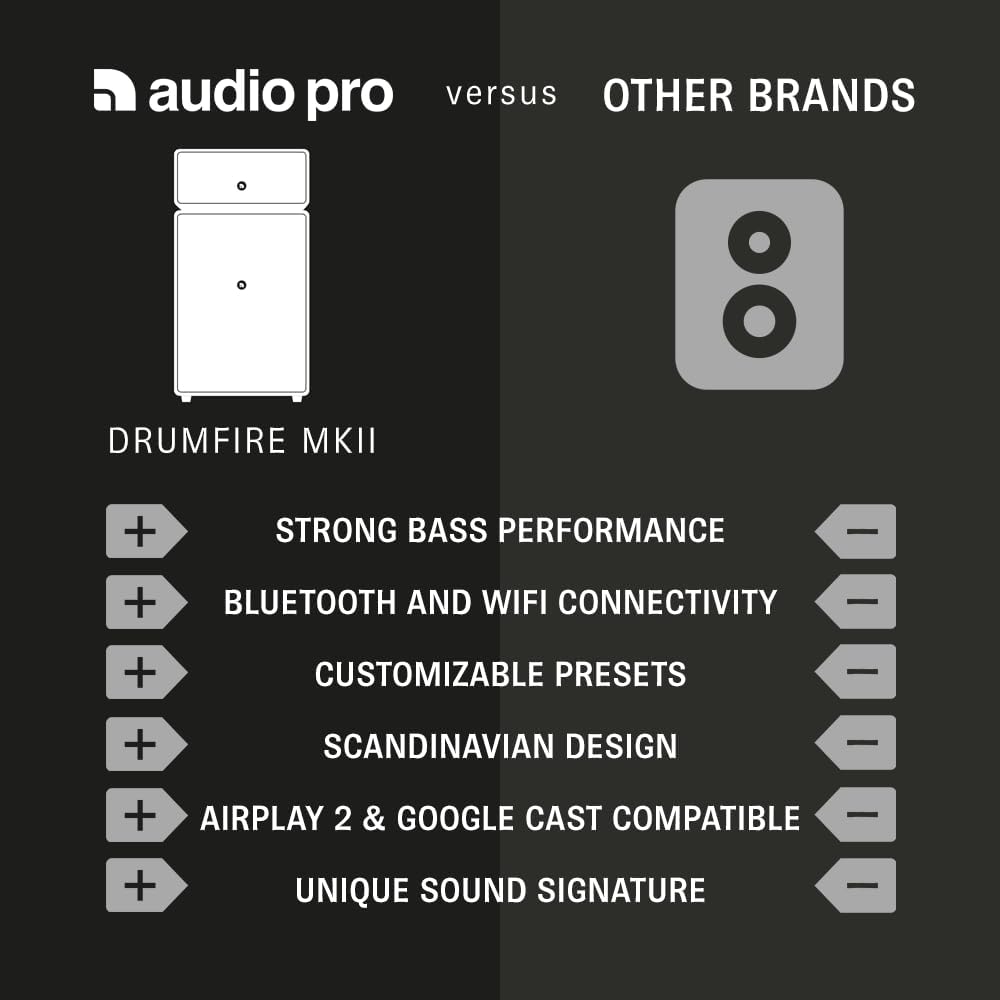 audio pro versus OTHER BRANDS

DRUMFIRE MKII

+ STRONG BASS PERFORMANCE −
+ BLUETOOTH AND WIFI CONNECTIVITY −
+ CUSTOMIZABLE PRESETS −
+ SCANDINAVIAN DESIGN −
+ AIRPLAY 2 & GOOGLE CAST COMPATIBLE −
+ UNIQUE SOUND SIGNATURE −